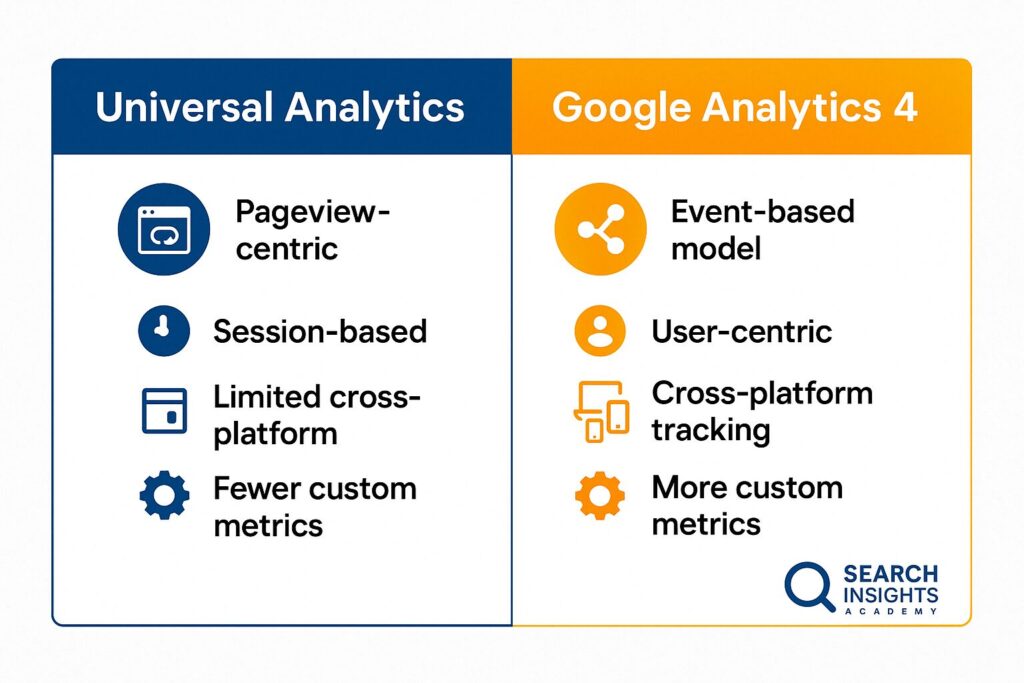 Universal Analytics

Pageview-centric

Session-based

Limited cross-platform

Fewer custom metrics

Google Analytics 4

Event-based model

User-centric

Cross-platform tracking

More custom metrics

SEARCH INSIGHTS ACADEMY